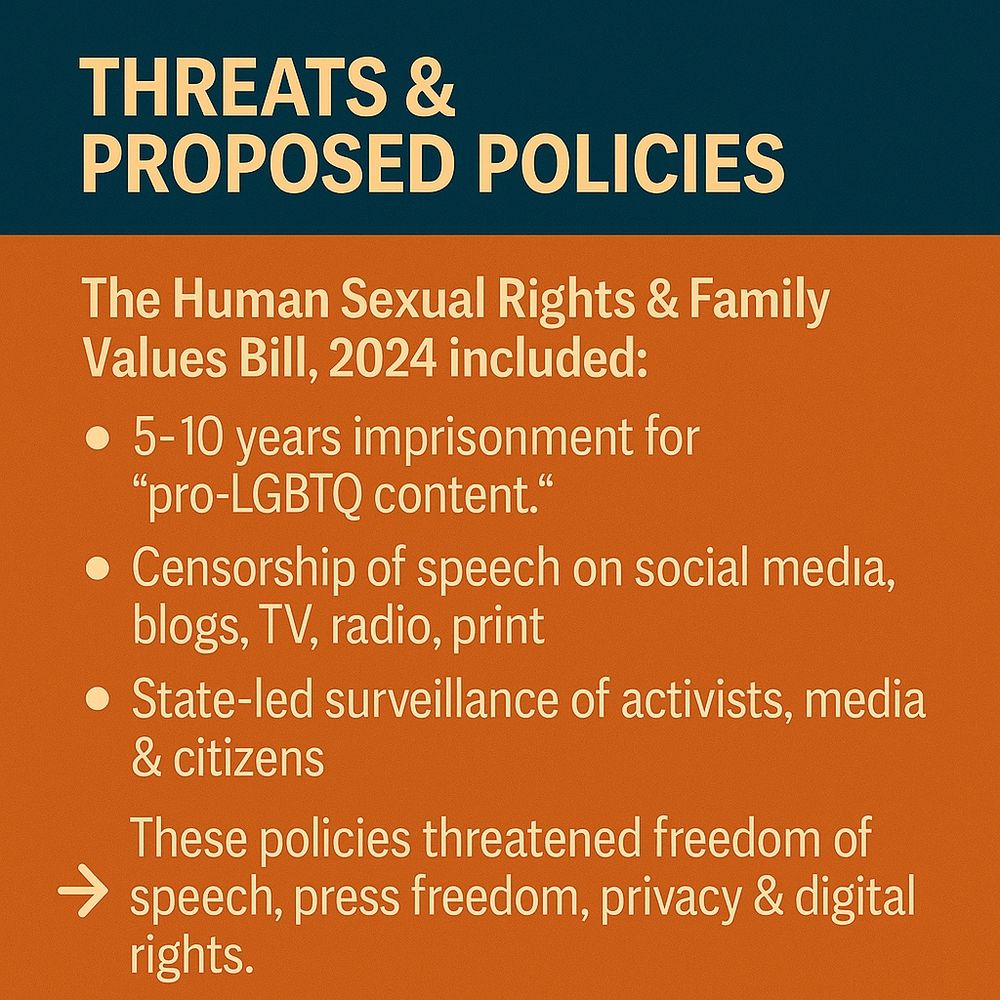 THREATS & PROPOSED POLICIES

The Human Sexual Rights & Family Values Bill, 2024 included:

• 5-10 years imprisonment for “pro-LGBTQ content.“

• Censorship of speech on social media, blogs, TV, radio, print

• State-led surveillance of activists, media & citizens

→ These policies threatened freedom of speech, press freedom, privacy & digital rights.